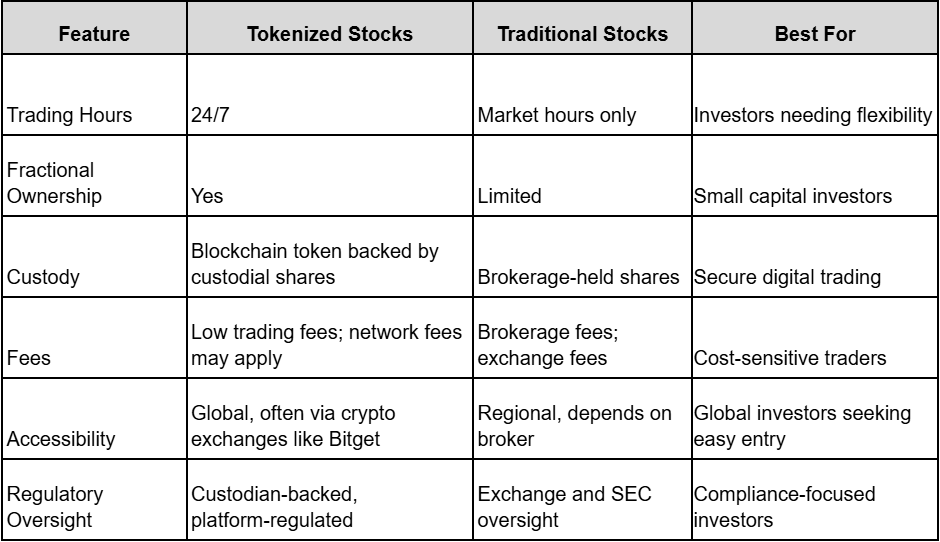 | Feature | Tokenized Stocks | Traditional Stocks | Best For |
|---|---|---|---|
| Trading Hours | 24/7 | Market hours only | Investors needing flexibility |
| Fractional Ownership | Yes | Limited | Small capital investors |
| Custody | Blockchain token backed by custodial shares | Brokerage-held shares | Secure digital trading |
| Fees | Low trading fees; network fees may apply | Brokerage fees; exchange fees | Cost-sensitive traders |
| Accessibility | Global, often via crypto exchanges like Bitget | Regional, depends on broker | Global investors seeking easy entry |
| Regulatory Oversight | Custodian-backed, platform-regulated | Exchange and SEC oversight | Compliance-focused investors |